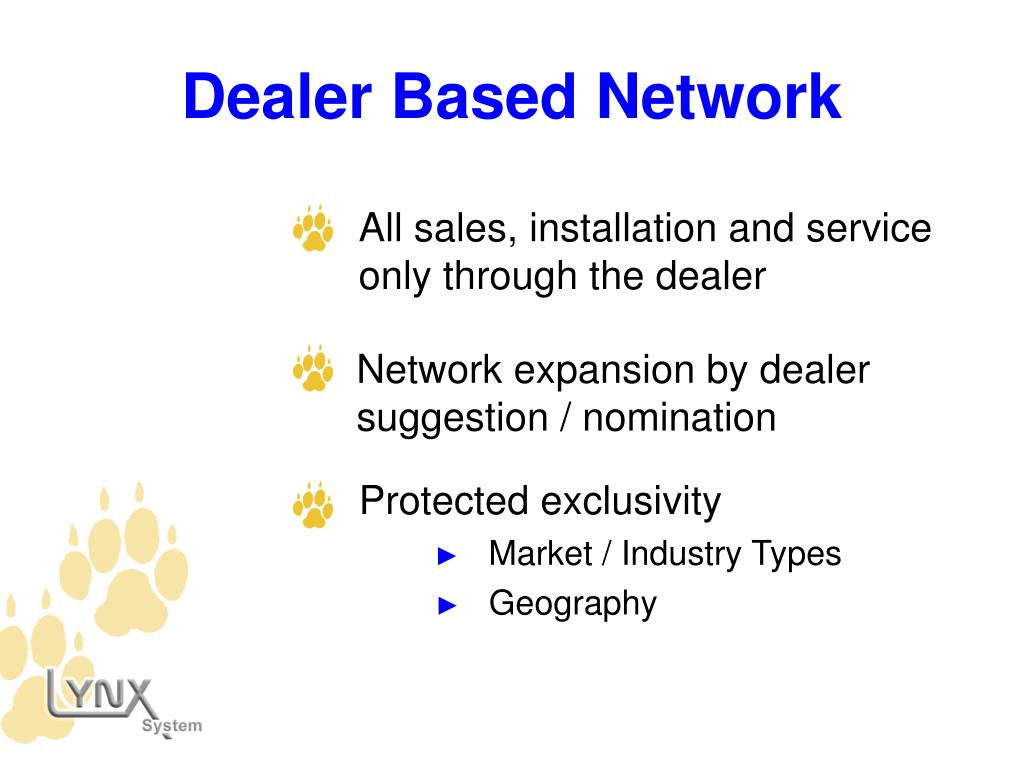 Dealer Based Network

All sales, installation and service only through the dealer

Network expansion by dealer suggestion / nomination

Protected exclusivity

► Market / Industry Types

► Geography

LYNX System